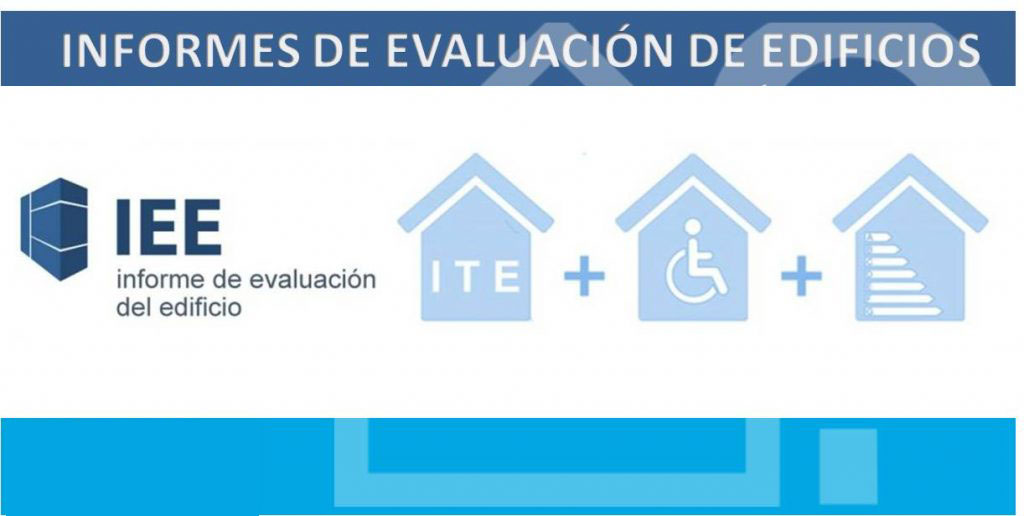 INFORMES DE EVALUACIÓN DE EDIFICIOS

IEE
informe de evaluación del edificio

ITE + +